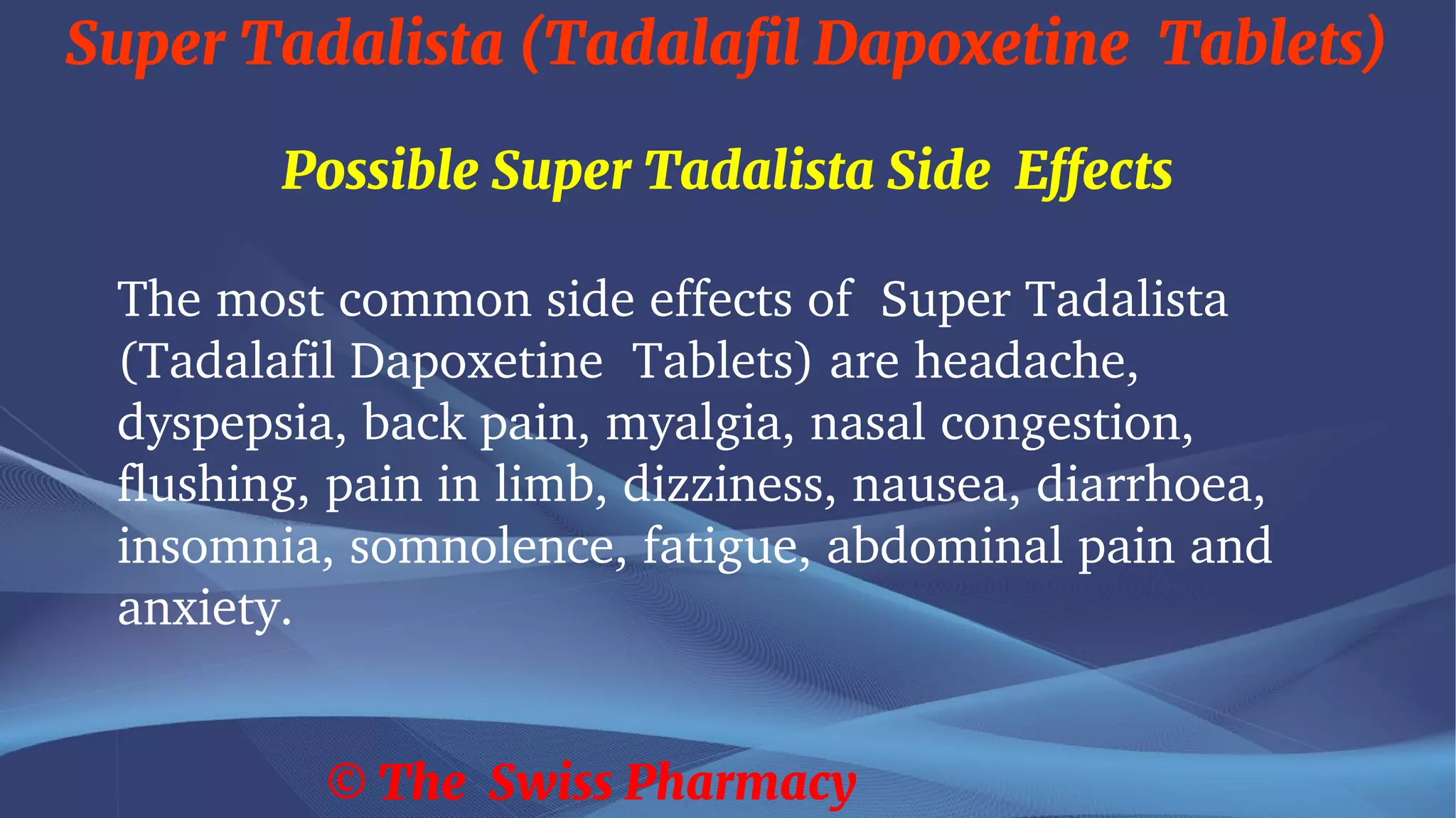 Super Tadalista (Tadalafil Dapoxetine Tablets)

Possible Super Tadalista Side Effects

The most common side effects of Super Tadalista (Tadalafil Dapoxetine Tablets) are headache, dyspepsia, back pain, myalgia, nasal congestion, flushing, pain in limb, dizziness, nausea, diarrhoea, insomnia, somnolence, fatigue, abdominal pain and anxiety.

© The Swiss Pharmacy